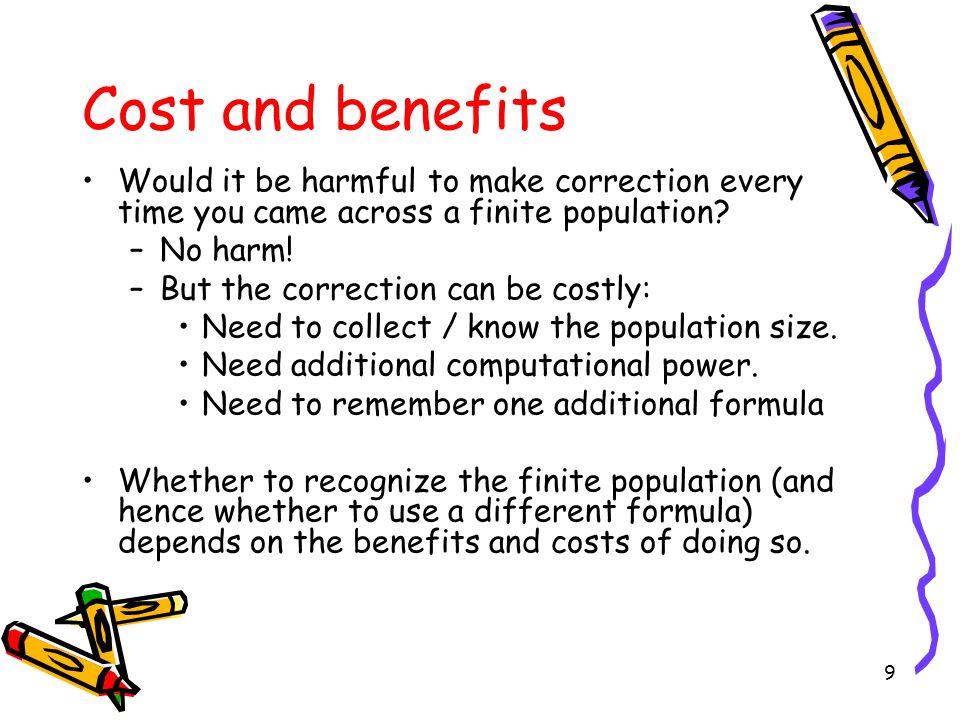 Cost and benefits

• Would it be harmful to make correction every time you came across a finite population?
 – No harm!
 – But the correction can be costly:
  • Need to collect / know the population size.
  • Need additional computational power.
  • Need to remember one additional formula

• Whether to recognize the finite population (and hence whether to use a different formula) depends on the benefits and costs of doing so.

9